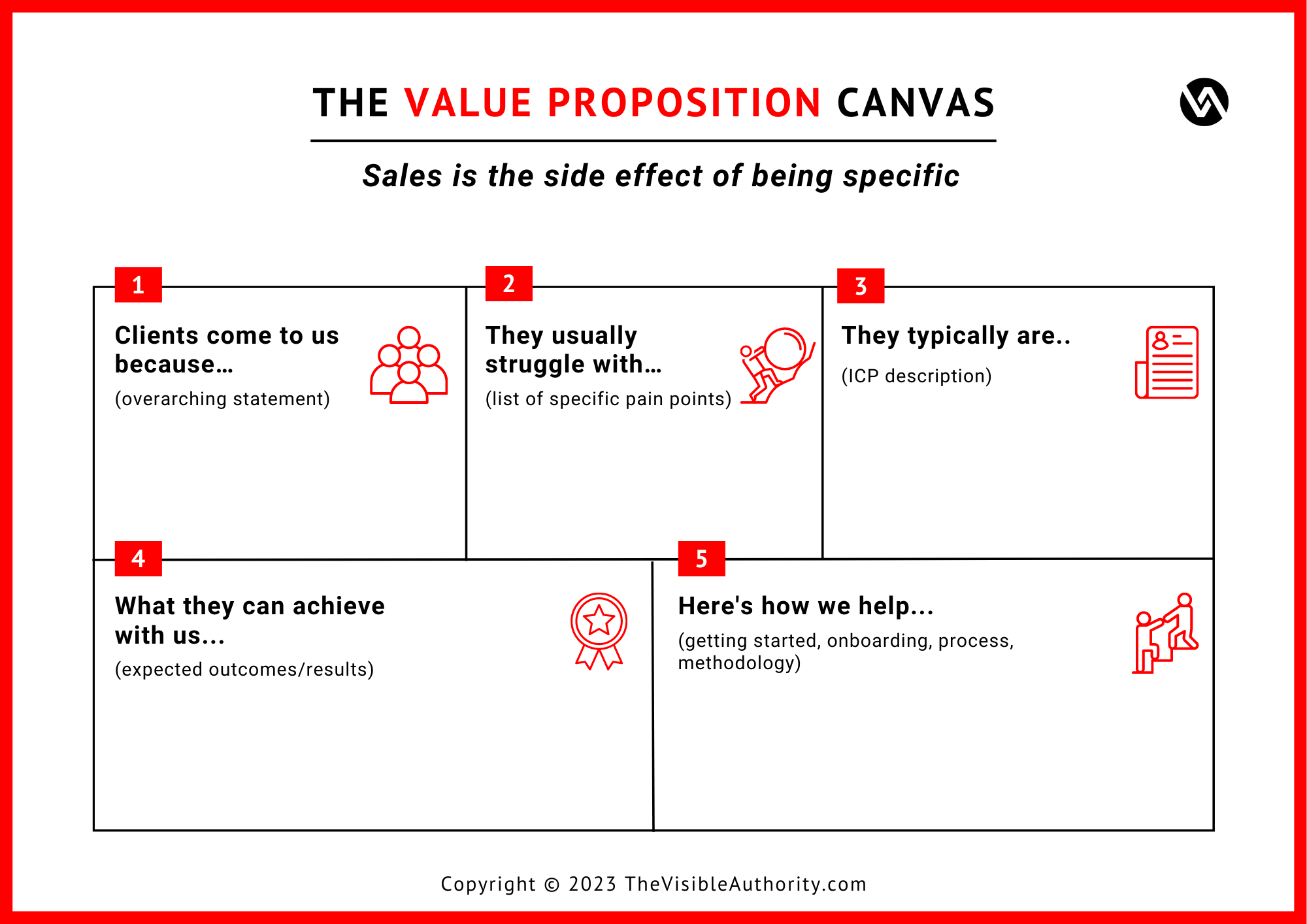 THE VALUE PROPOSITION CANVAS

Sales is the side effect of being specific

1
Clients come to us because...
(overarching statement)

2
They usually struggle with...
(list of specific pain points)

3
They typically are..
(ICP description)

4
What they can achieve with us...
(expected outcomes/results)

5
Here's how we help...
(getting started, onboarding, process, methodology)

Copyright © 2023 TheVisibleAuthority.com